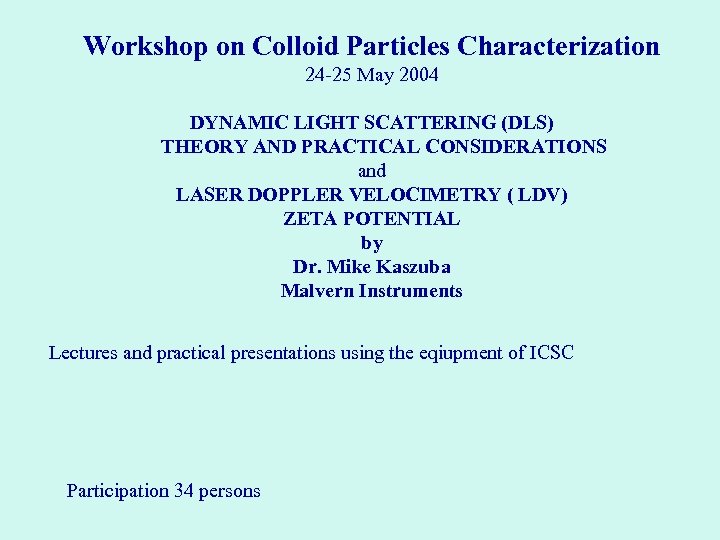 Workshop on Colloid Particles Characterization
24-25 May 2004

DYNAMIC LIGHT SCATTERING (DLS)
THEORY AND PRACTICAL CONSIDERATIONS
and
LASER DOPPLER VELOCIMETRY ( LDV)
ZETA POTENTIAL
by
Dr. Mike Kaszuba
Malvern Instruments

Lectures and practical presentations using the eqiupment of ICSC

Participation 34 persons